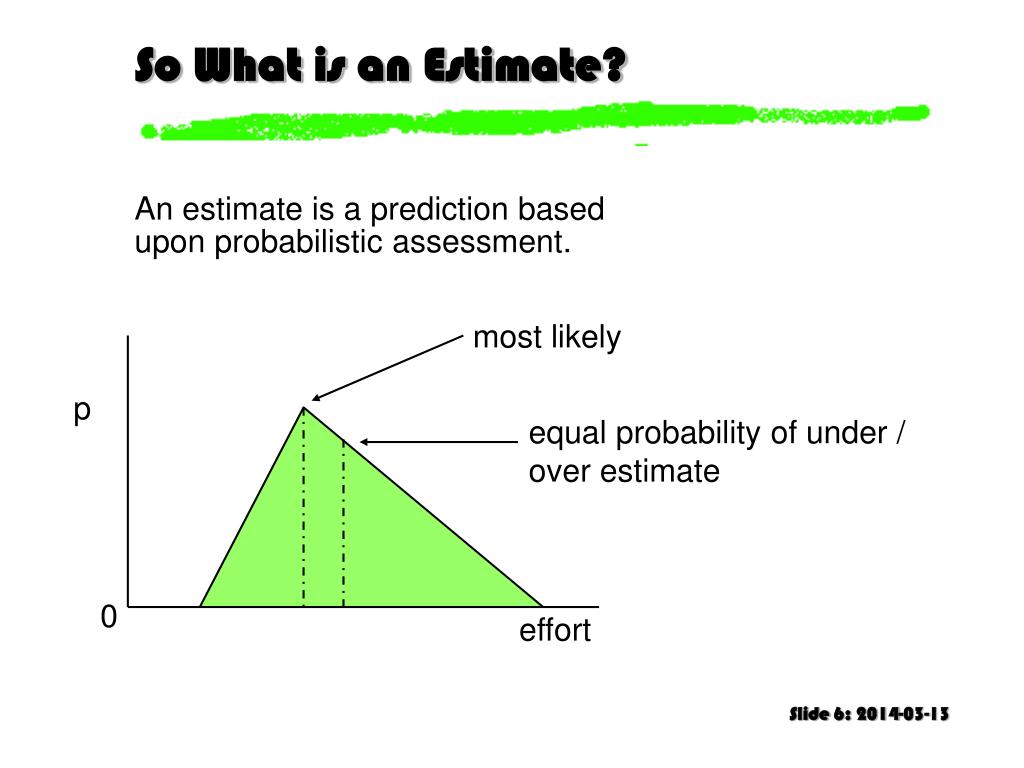 So What is an Estimate?

An estimate is a prediction based upon probabilistic assessment.

most likely

p

equal probability of under / over estimate

0

effort

Slide 6: 2014-03-13